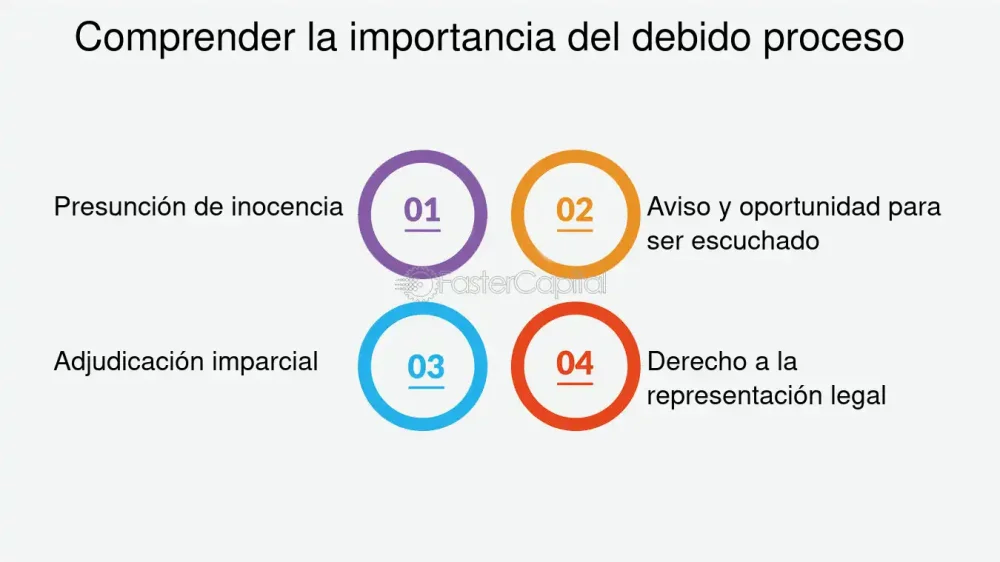 Comprender la importancia del debido proceso

Presunción de inocencia

01

02

Aviso y oportunidad para ser escuchado

FasterCapital

Adjudicación imparcial

03

04

Derecho a la representación legal